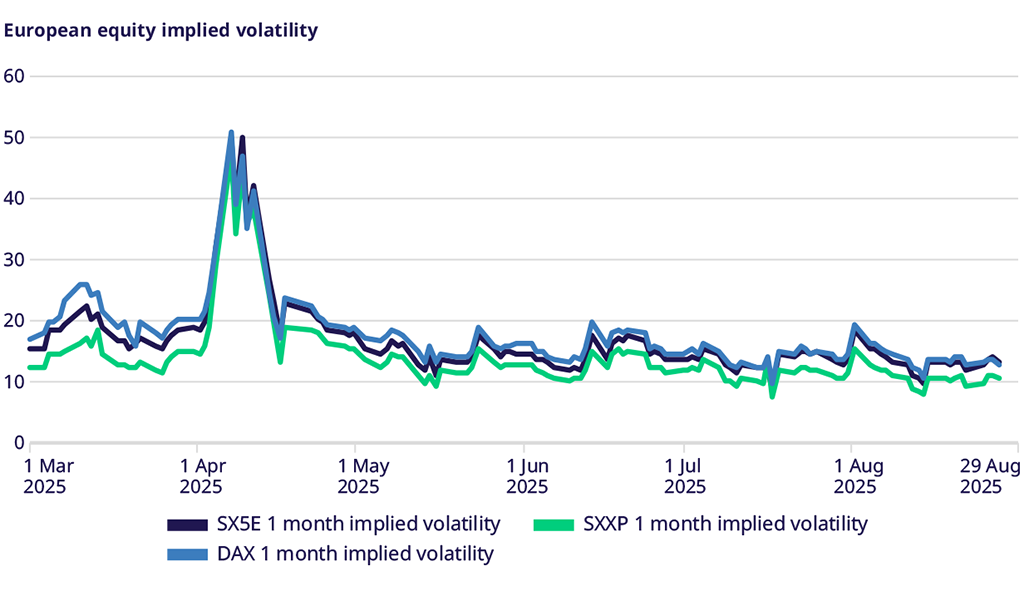 European equity implied volatility

60
50
40
30
20
10
0

1 Mar 2025
1 Apr 2025
1 May 2025
1 Jun 2025
1 Jul 2025
1 Aug 2025
29 Aug 2025

SX5E 1 month implied volatility
SXXP 1 month implied volatility
DAX 1 month implied volatility